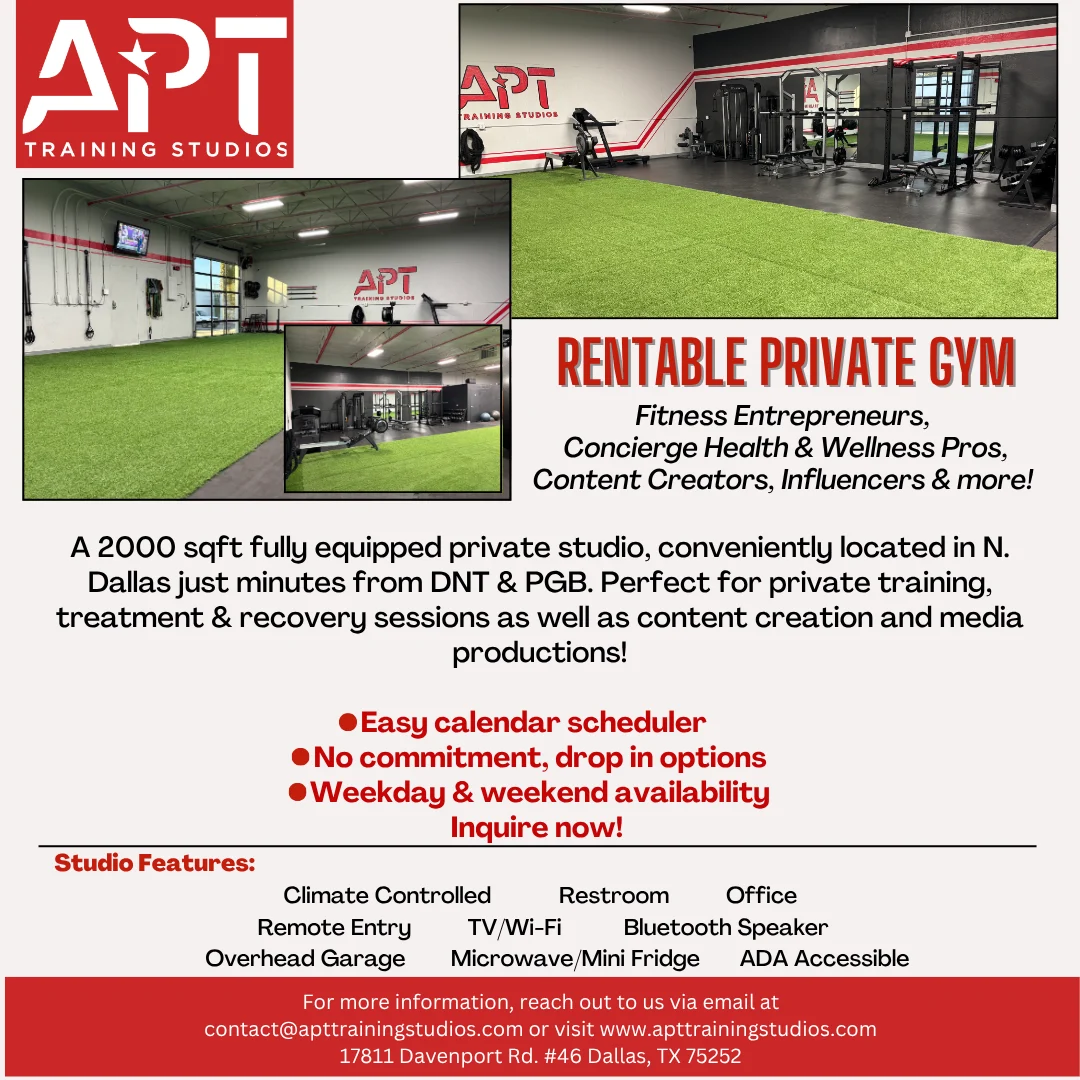 APT
TRAINING STUDIOS

APT
TRAINING STUDIOS

APT
TRAINING STUDIOS

RENTABLE PRIVATE GYM

Fitness Entrepreneurs, Concierge Health & Wellness Pros, Content Creators, Influencers & more!

A 2000 sqft fully equipped private studio, conveniently located in N. Dallas just minutes from DNT & PGB. Perfect for private training, treatment & recovery sessions as well as content creation and media productions!

●Easy calendar scheduler
●No commitment, drop in options
●Weekday & weekend availability
Inquire now!

Studio Features:

Climate Controlled Restroom Office
Remote Entry TV/Wi-Fi Bluetooth Speaker
Overhead Garage Microwave/Mini Fridge ADA Accessible

For more information, reach out to us via email at contact@apttrainingstudios.com or visit www.apttrainingstudios.com
17811 Davenport Rd. #46 Dallas, TX 75252